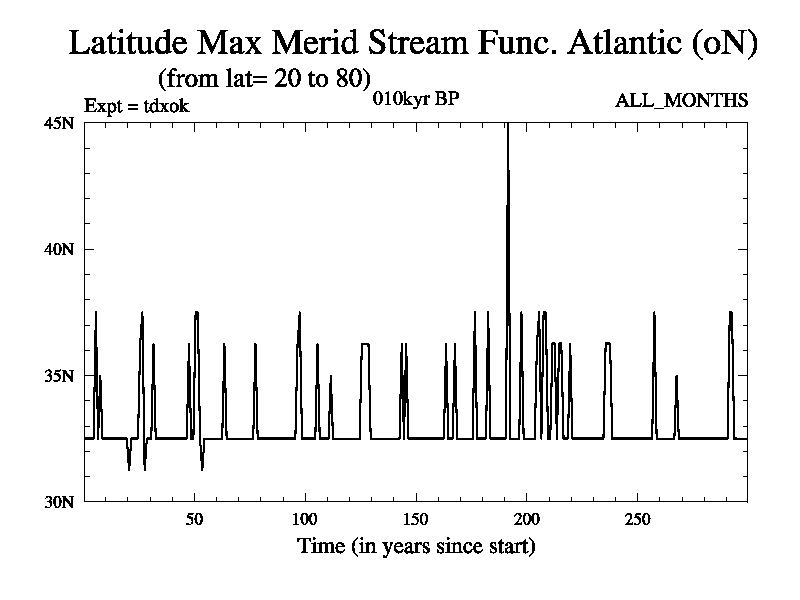 Latitude Max Merid Stream Func. Atlantic (oN)
(from lat= 20 to 80)
Expt = tdxok
010kyr BP
ALL_MONTHS

45N
40N
35N
30N

50
100
150
200
250

Time (in years since start)